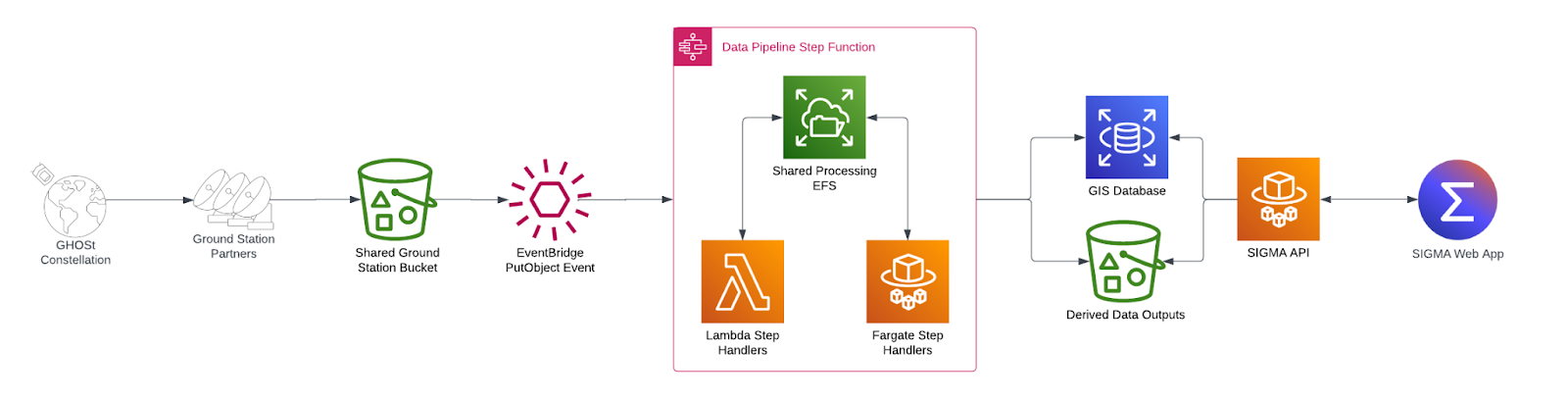 GHOSt Constellation

Ground Station Partners

Shared Ground Station Bucket

EventBridge PutObject Event

Data Pipeline Step Function

Shared Processing EFS

Lambda Step Handlers

Fargate Step Handlers

GIS Database

Derived Data Outputs

SIGMA API

SIGMA Web App